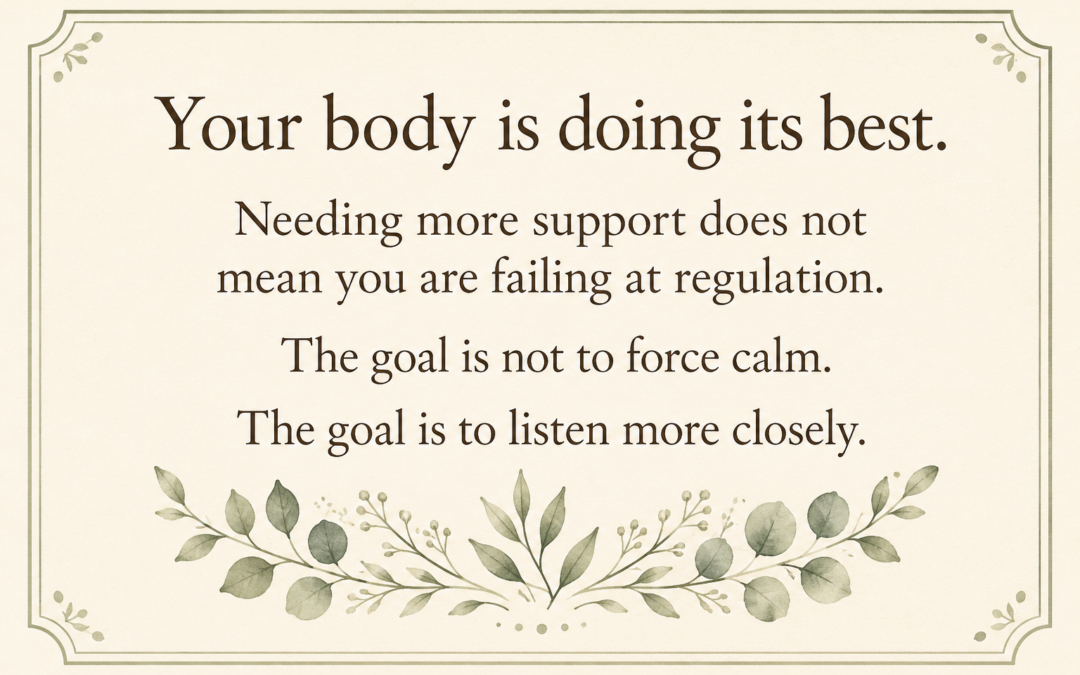 Your body is doing its best.

Needing more support does not mean you are failing at regulation.

The goal is not to force calm.

The goal is to listen more closely.